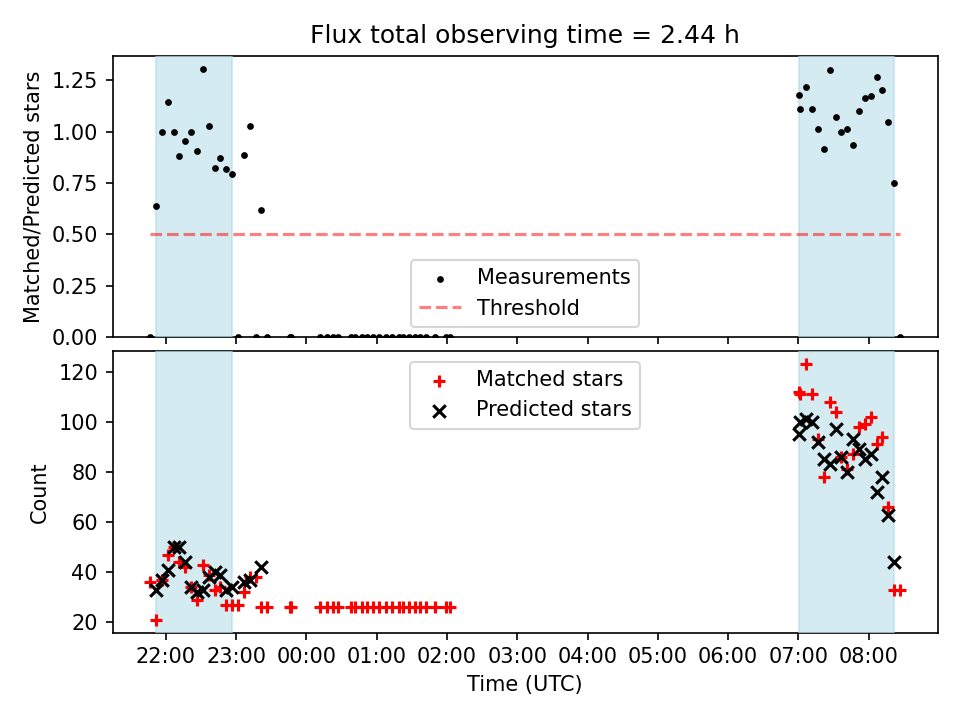 Flux total observing time = 2.44 h

Matched/Predicted stars

1.25
1.00
0.75
0.50
0.25
0.00

Measurements
Threshold

Count

120
100
80
60
40
20

Matched stars
Predicted stars

22:00 23:00 00:00 01:00 02:00 03:00 04:00 05:00 06:00 07:00 08:00

Time (UTC)